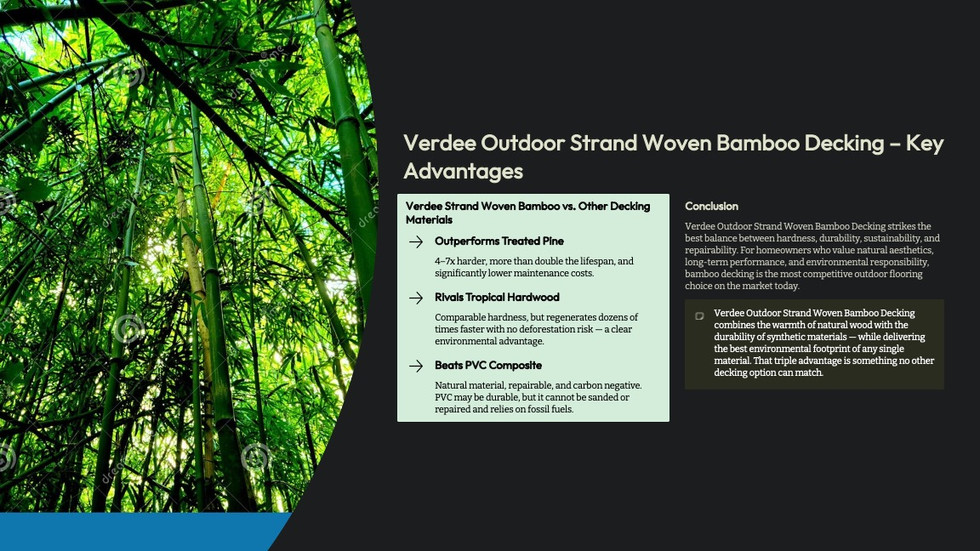 Verdee Outdoor Strand Woven Bamboo Decking – Key Advantages

Verdee Strand Woven Bamboo vs. Other Decking Materials

→ Outperforms Treated Pine

4–7x harder, more than double the lifespan, and significantly lower maintenance costs.

→ Rivals Tropical Hardwood

Comparable hardness, but regenerates dozens of times faster with no deforestation risk — a clear environmental advantage.

→ Beats PVC Composite

Natural material, repairable, and carbon negative. PVC may be durable, but it cannot be sanded or repaired and relies on fossil fuels.

Conclusion

Verdee Outdoor Strand Woven Bamboo Decking strikes the best balance between hardness, durability, sustainability, and repairability. For homeowners who value natural aesthetics, long-term performance, and environmental responsibility, bamboo decking is the most competitive outdoor flooring choice on the market today.

Verdee Outdoor Strand Woven Bamboo Decking combines the warmth of natural wood with the durability of synthetic materials — while delivering the best environmental footprint of any single material. That triple advantage is something no other decking option can match.